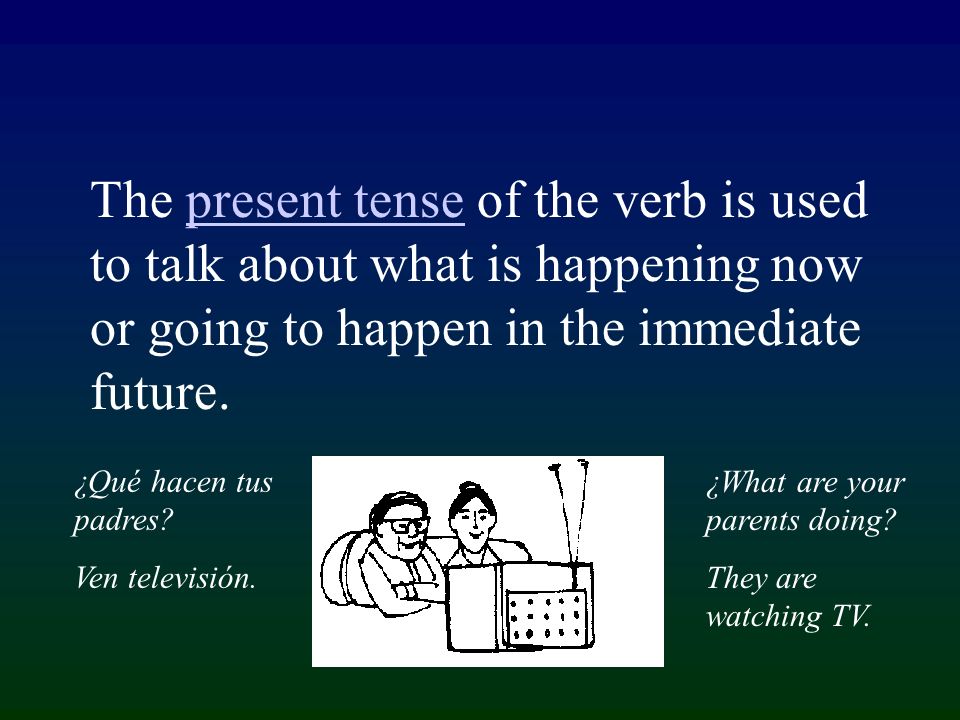 The present tense of the verb is used to talk about what is happening now or going to happen in the immediate future.

¿Qué hacen tus padres?

Ven televisión.

¿What are your parents doing?

They are watching TV.